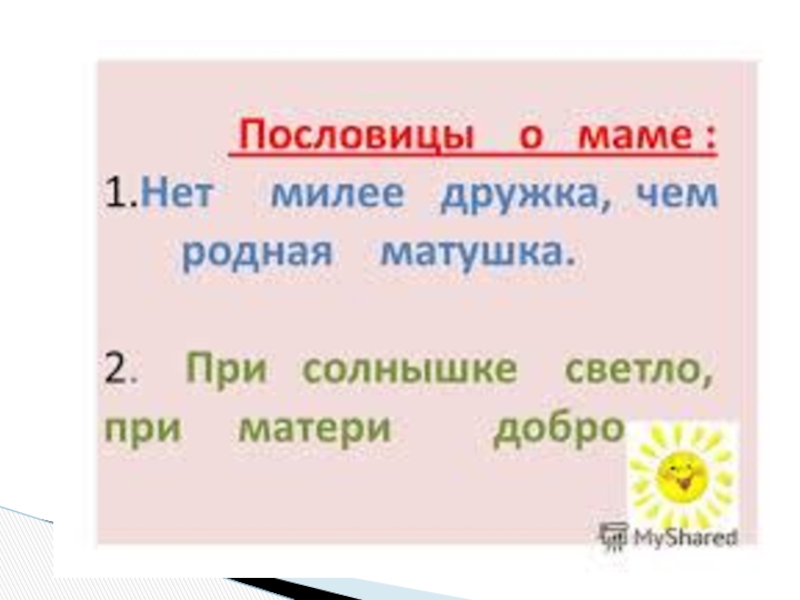 Пословицы о маме :
1.Нет милее дружка, чем родная матушка.

2. При солнышке светло, при матери добро

MyShared